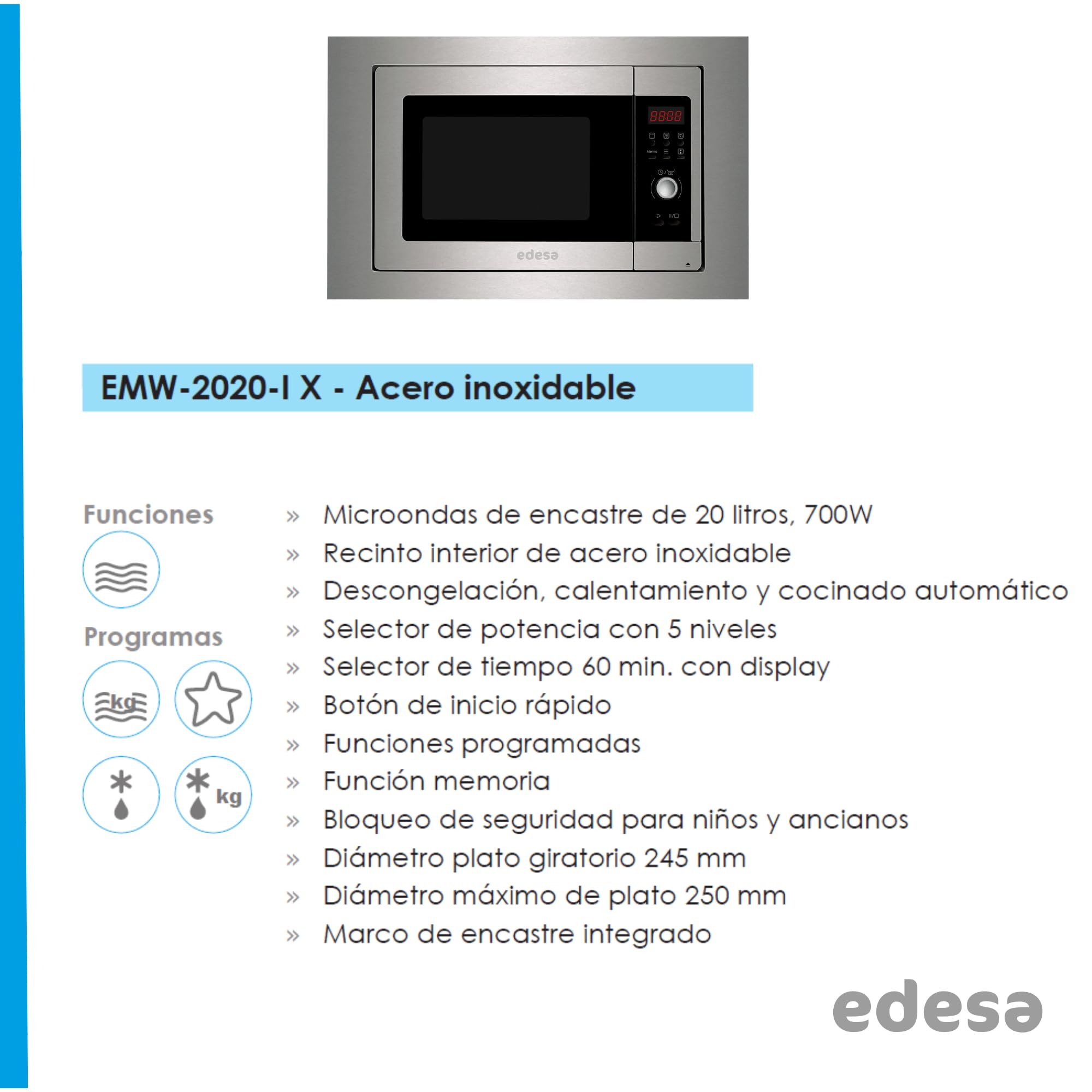 8888

Memo

edesa

EMW-2020-I X - Acero inoxidable

Funciones

Programas

kg

kg

» Microondas de encastre de 20 litros, 700W
» Recinto interior de acero inoxidable
» Descongelación, calentamiento y cocinado automático
» Selector de potencia con 5 niveles
» Selector de tiempo 60 min. con display
» Botón de inicio rápido
» Funciones programadas
» Función memoria
» Bloqueo de seguridad para niños y ancianos
» Diámetro plato giratorio 245 mm
» Diámetro máximo de plato 250 mm
» Marco de encastre integrado

edesa